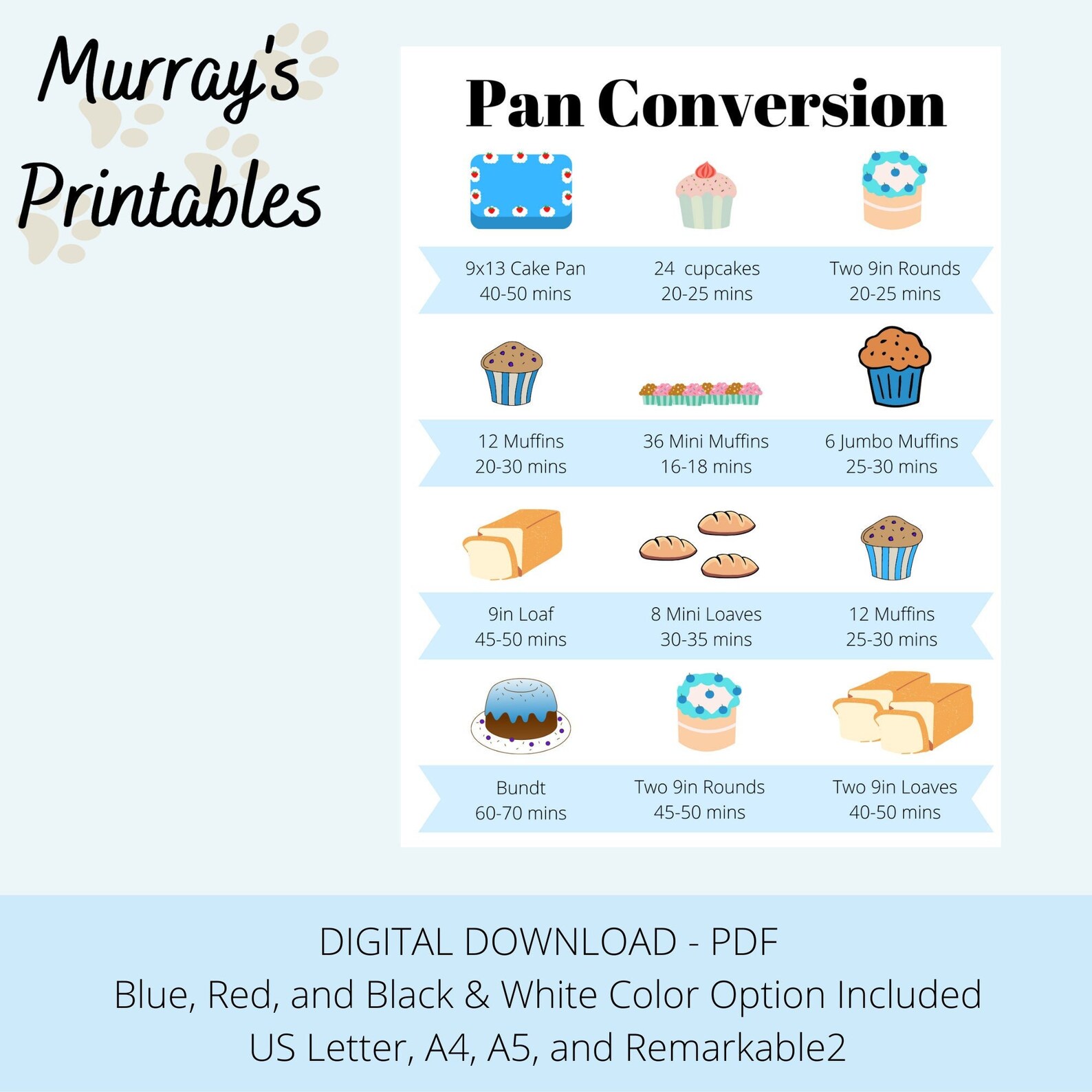 Murray's Printables

Pan Conversion

9x13 Cake Pan
40-50 mins

24 cupcakes
20-25 mins

Two 9in Rounds
20-25 mins

12 Muffins
20-30 mins

36 Mini Muffins
16-18 mins

6 Jumbo Muffins
25-30 mins

9in Loaf
45-50 mins

8 Mini Loaves
30-35 mins

12 Muffins
25-30 mins

Bundt
60-70 mins

Two 9in Rounds
45-50 mins

Two 9in Loaves
40-50 mins

DIGITAL DOWNLOAD - PDF
Blue, Red, and Black & White Color Option Included
US Letter, A4, A5, and Remarkable2